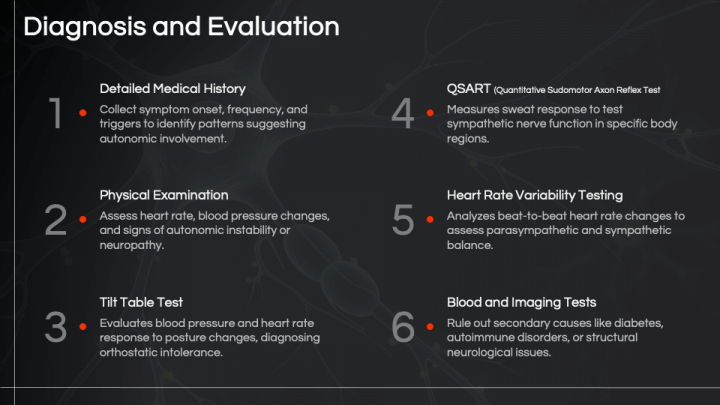 Diagnosis and Evaluation

1

Detailed Medical History

Collect symptom onset, frequency, and triggers to identify patterns suggesting autonomic involvement.

2

Physical Examination

Assess heart rate, blood pressure changes, and signs of autonomic instability or neuropathy.

3

Tilt Table Test

Evaluates blood pressure and heart rate response to posture changes, diagnosing orthostatic intolerance.

4

QSART (Quantitative Sudomotor Axon Reflex Test

Measures sweat response to test sympathetic nerve function in specific body regions.

5

Heart Rate Variability Testing

Analyzes beat-to-beat heart rate changes to assess parasympathetic and sympathetic balance.

6

Blood and Imaging Tests

Rule out secondary causes like diabetes, autoimmune disorders, or structural neurological issues.